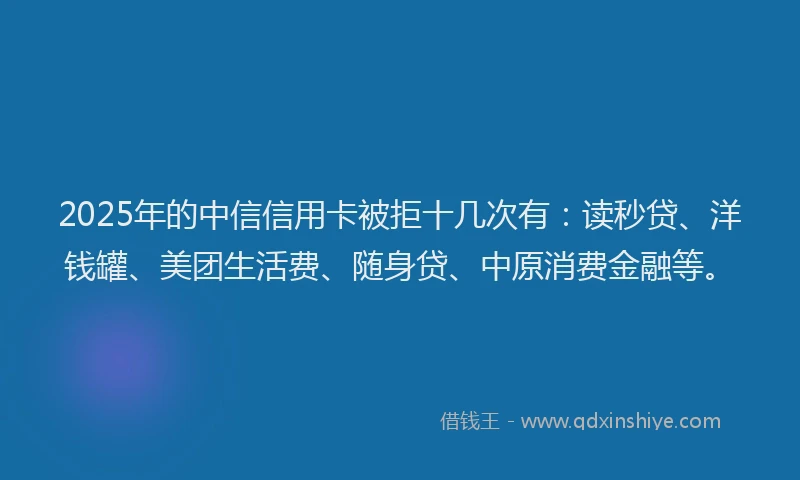 2025年的中信信用卡被拒十几次有：读秒贷、洋钱罐、美团生活费、随身贷、中原消费金融等。

借钱王 - www.qdxinshiye.com